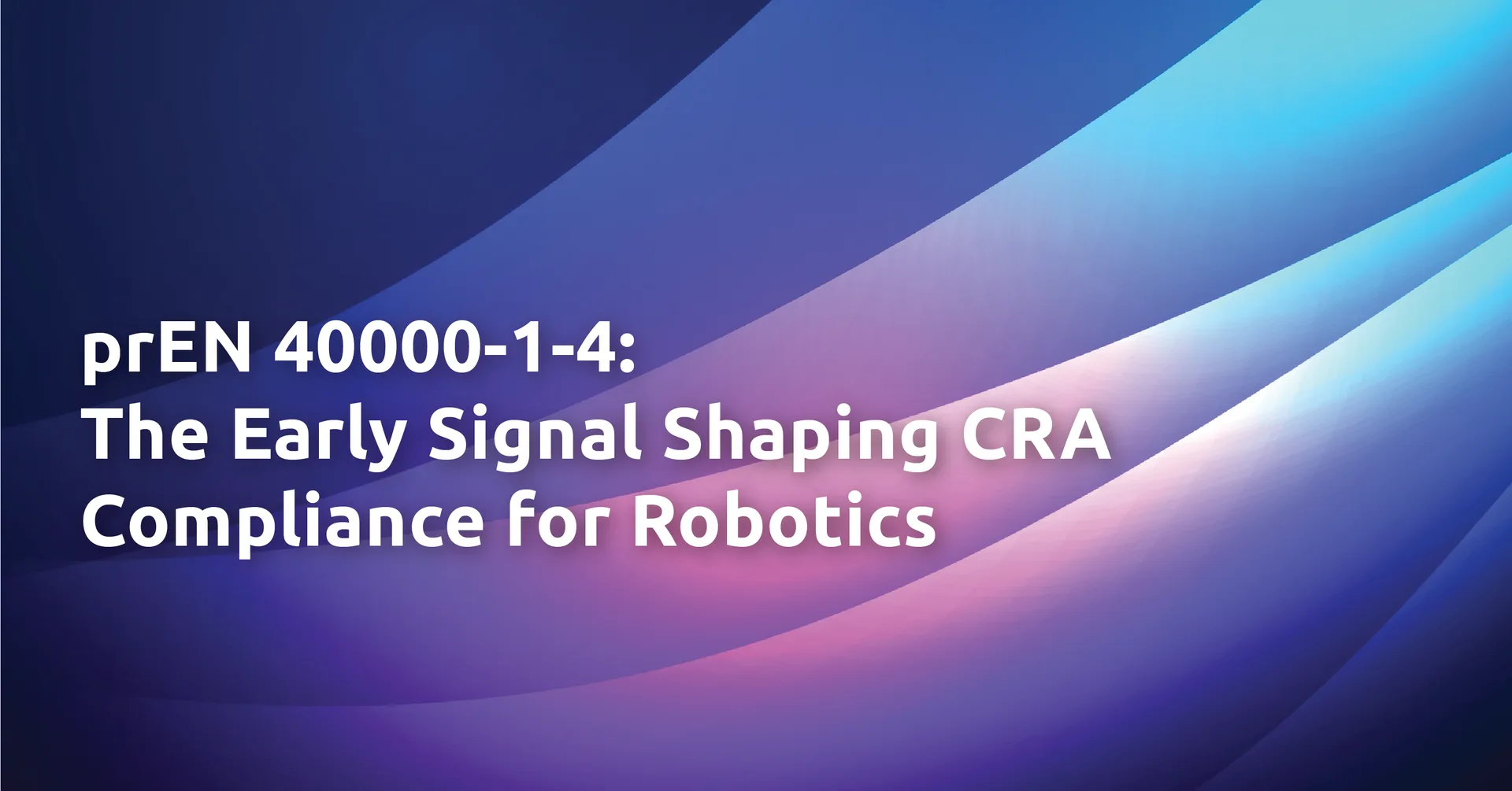 prEN 40000-1-4:
The Early Signal Shaping CRA Compliance for Robotics